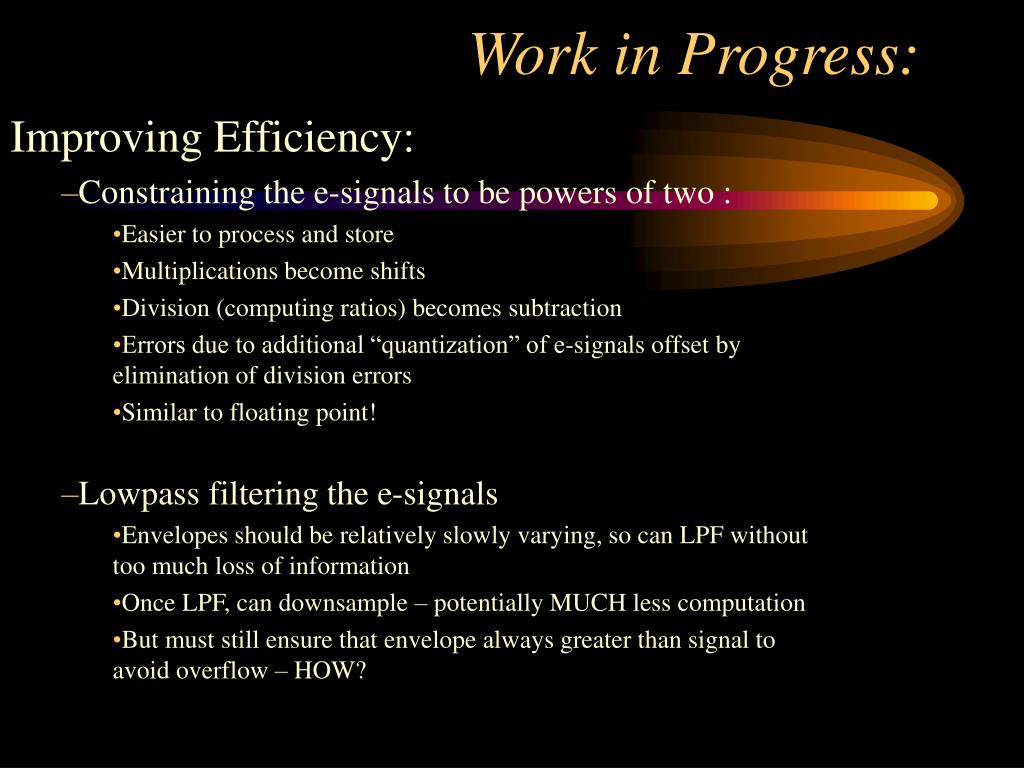 Work in Progress:

Improving Efficiency:

–Constraining the e-signals to be powers of two :

•Easier to process and store

•Multiplications become shifts

•Division (computing ratios) becomes subtraction

•Errors due to additional “quantization” of e-signals offset by elimination of division errors

•Similar to floating point!

–Lowpass filtering the e-signals

•Envelopes should be relatively slowly varying, so can LPF without too much loss of information

•Once LPF, can downsample – potentially MUCH less computation

•But must still ensure that envelope always greater than signal to avoid overflow – HOW?